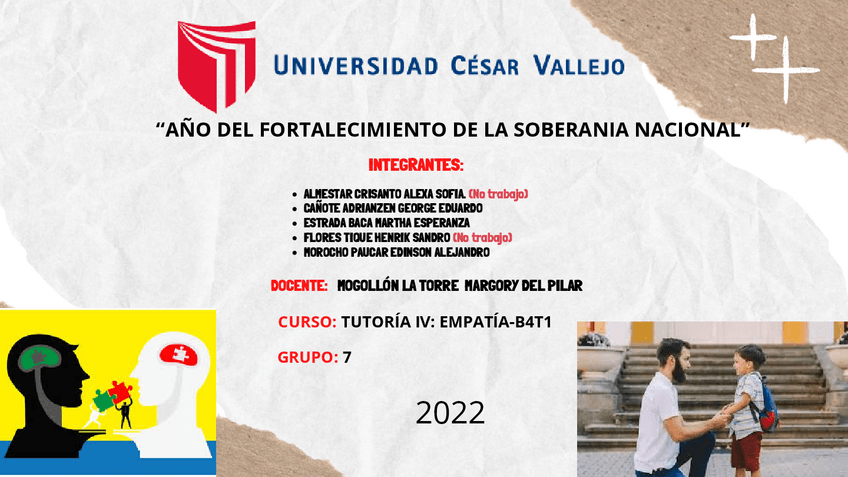 UNIVERSIDAD CÉSAR VALLEJO

"AÑO DEL FORTALECIMIENTO DE LA SOBERANIA NACIONAL"

INTEGRANTES:

- ALMESTAR CRISANTO ALEXA SOFIA. (No trabajo)
- CAÑOTE ADRIANZEN GEORGE EDUARDO
- ESTRADA BACA MARTHA ESPERANZA
- FLORES TIQUE HENRIK SANDRO (No trabajo)
- MOROCHO PAUCAR EDINSON ALEJANDRO

DOCENTE: MOGOLLÓN LA TORRE MARGORY DEL PILAR

CURSO: TUTORÍA IV: EMPATÍA-B4T1

GRUPO: 7

2022